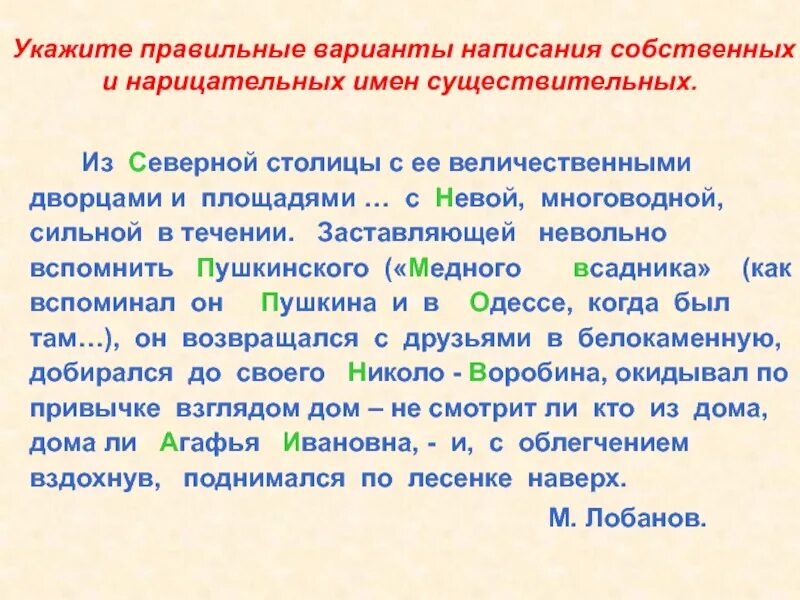 Укажите правильные варианты написания собственных и нарицательных имен существительных.

Из Северной столицы с ее величественными дворцами и площадями … с Невой, многоводной, сильной в течении. Заставляющей невольно вспомнить Пушкинского («Медного всадника» (как вспоминал он Пушкина и в Одессе, когда был там…), он возвращался с друзьями в белокаменную, добирался до своего Николо - Воробина, окидывал по привычке взглядом дом – не смотрит ли кто из дома, дома ли Агафья Ивановна, - и, с облегчением вздохнув, поднимался по лесенке наверх.

М. Лобанов.